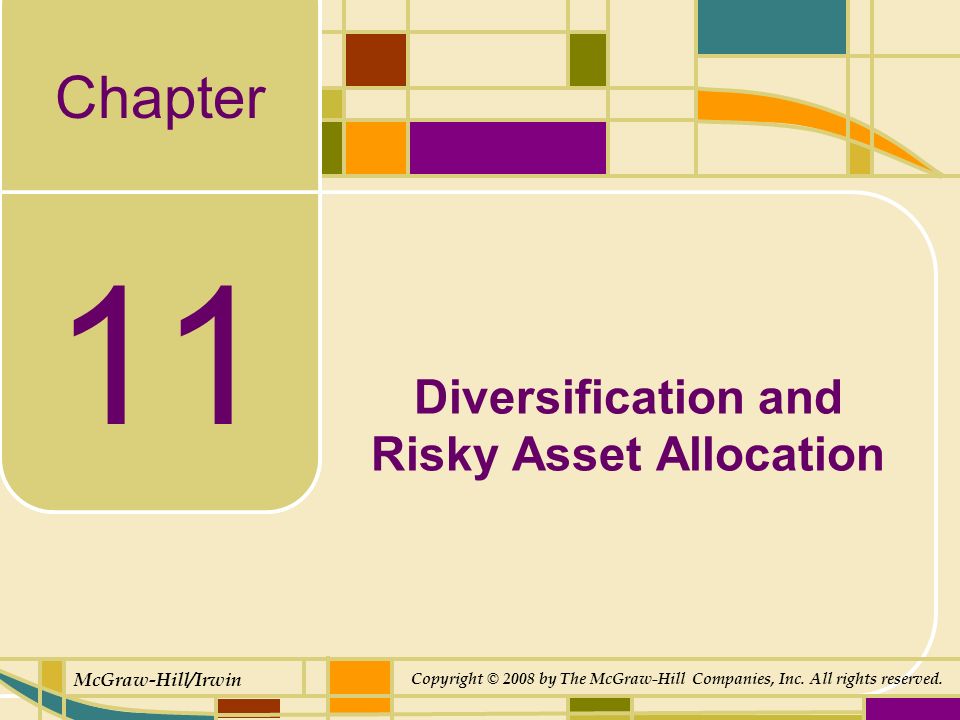 Chapter

11

Diversification and Risky Asset Allocation

McGraw-Hill/Irwin

Copyright © 2008 by The McGraw-Hill Companies, Inc. All rights reserved.